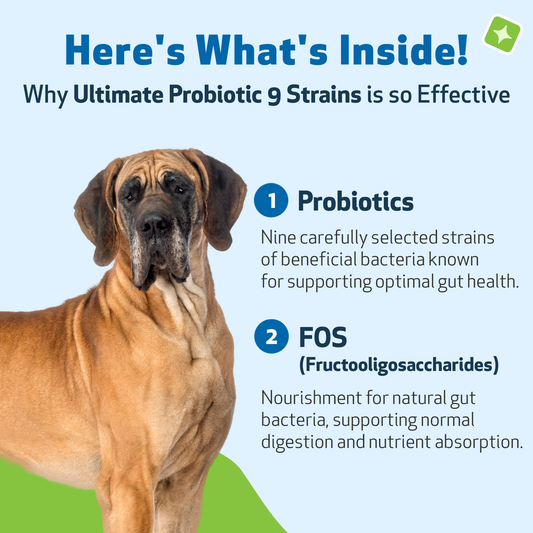 Here's What's Inside!

Why Ultimate Probiotic 9 Strains is so Effective

1 Probiotics

Nine carefully selected strains of beneficial bacteria known for supporting optimal gut health.

2 FOS (Fructooligosaccharides)

Nourishment for natural gut bacteria, supporting normal digestion and nutrient absorption.